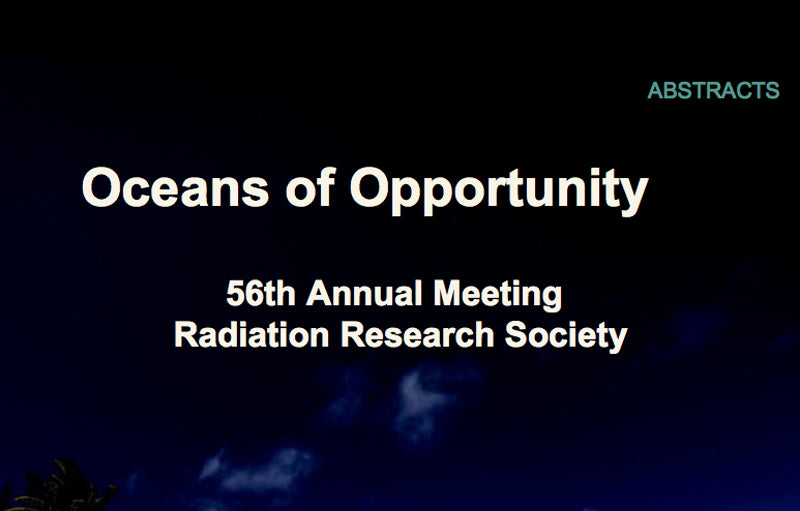 ABSTRACTS

Oceans of Opportunity

56th Annual Meeting
Radiation Research Society